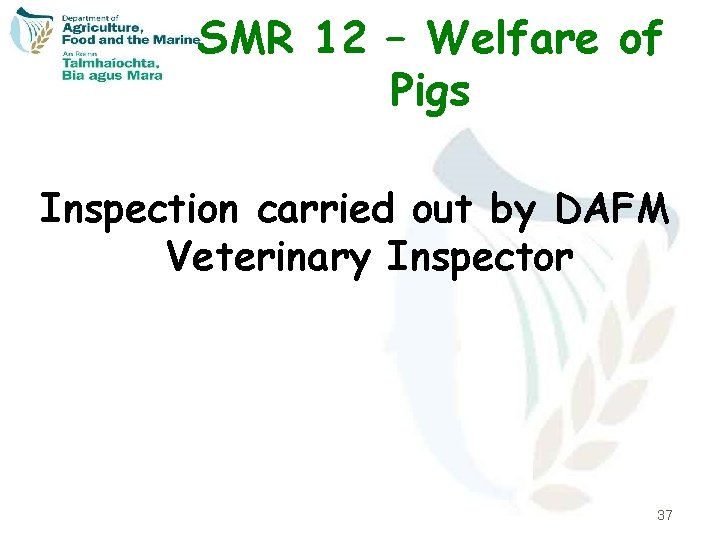 Department of
Agriculture,
Food and the Marine
An Roinn
Talmhaíochta,
Bia agus Mara

SMR 12 – Welfare of Pigs

Inspection carried out by DAFM Veterinary Inspector

37